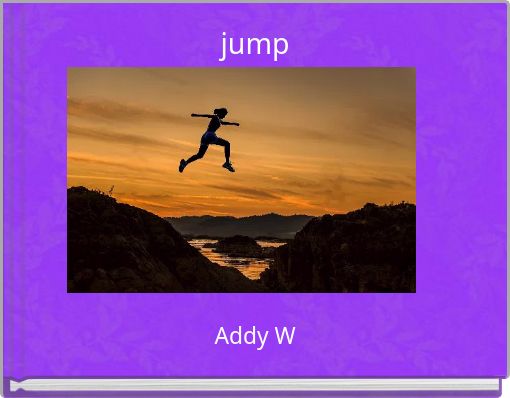 jump

Addy W